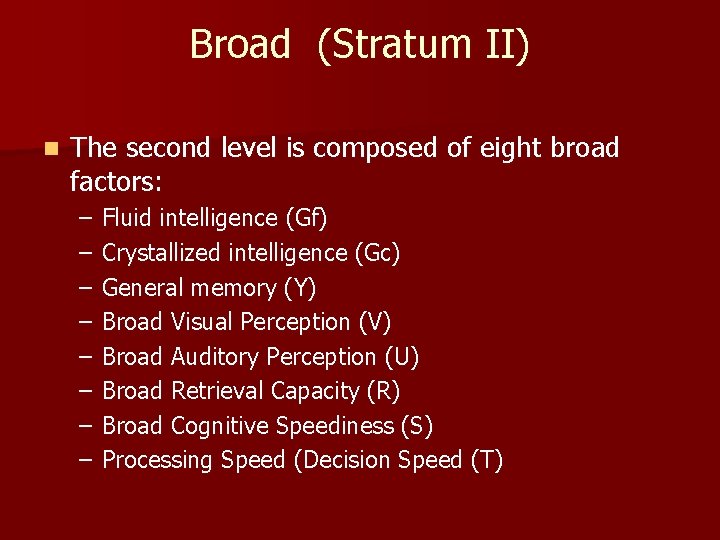 Broad (Stratum II)

The second level is composed of eight broad factors:

– Fluid intelligence (Gf)
– Crystallized intelligence (Gc)
– General memory (Y)
– Broad Visual Perception (V)
– Broad Auditory Perception (U)
– Broad Retrieval Capacity (R)
– Broad Cognitive Speediness (S)
– Processing Speed (Decision Speed (T)